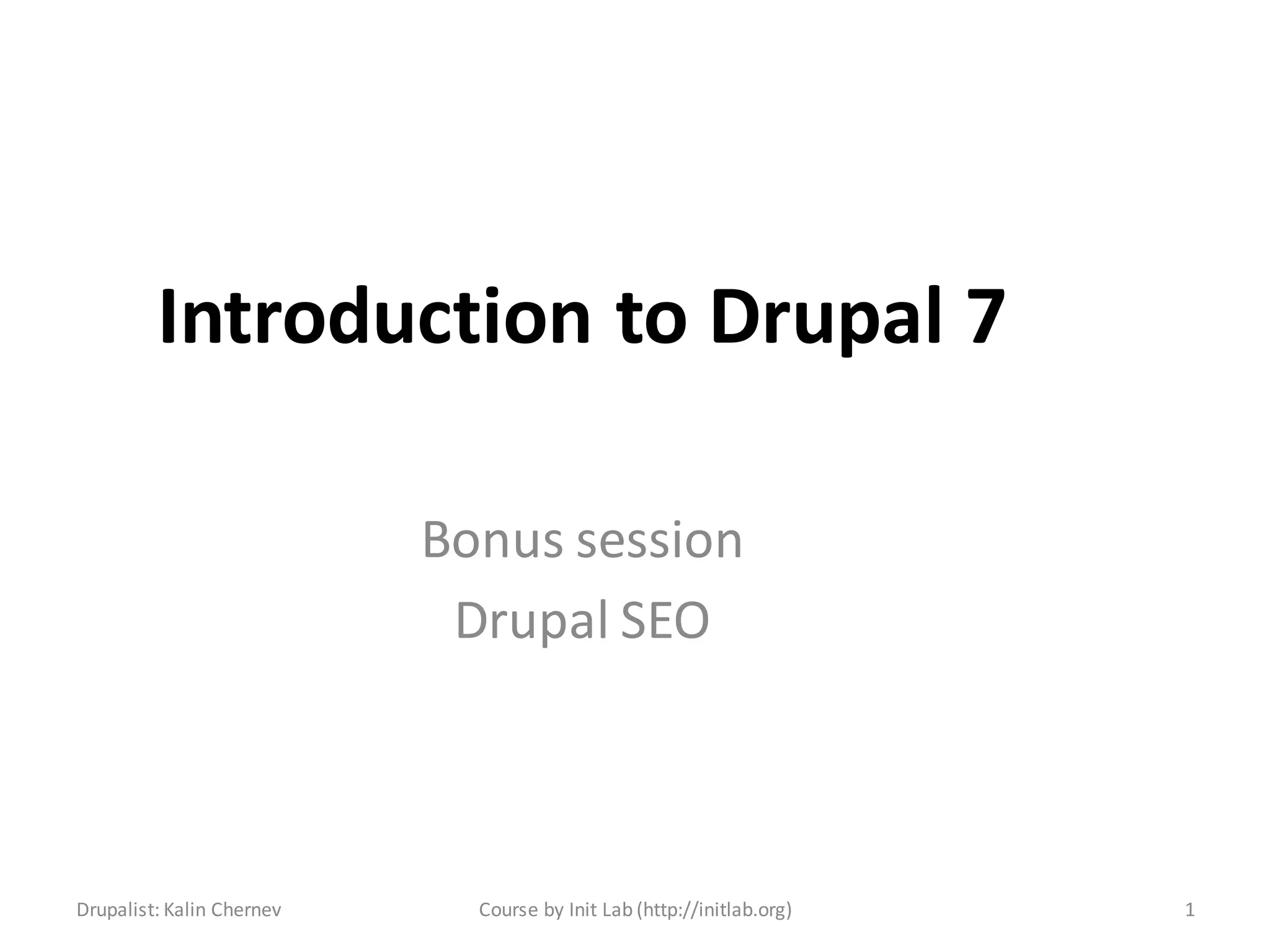 Introduction to Drupal 7

Bonus session
Drupal SEO

Drupalist: Kalin Chernev

Course by Init Lab (http://initlab.org)

1